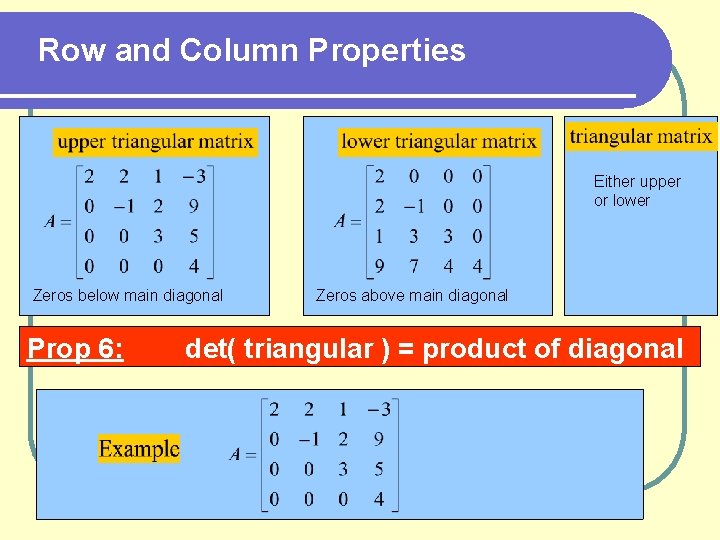 Row and Column Properties

upper triangular matrix

$A = \begin{bmatrix} 2 & 2 & 1 & -3 \\ 0 & -1 & 2 & 9 \\ 0 & 0 & 3 & 5 \\ 0 & 0 & 0 & 4 \end{bmatrix}$

Zeros below main diagonal

lower triangular matrix

$A = \begin{bmatrix} 2 & 0 & 0 & 0 \\ 2 & -1 & 0 & 0 \\ 1 & 3 & 3 & 0 \\ 9 & 7 & 4 & 4 \end{bmatrix}$

Zeros above main diagonal

triangular matrix

Either upper or lower

Prop 6: det( triangular ) = product of diagonal

Example

$A = \begin{bmatrix} 2 & 2 & 1 & -3 \\ 0 & -1 & 2 & 9 \\ 0 & 0 & 3 & 5 \\ 0 & 0 & 0 & 4 \end{bmatrix}$